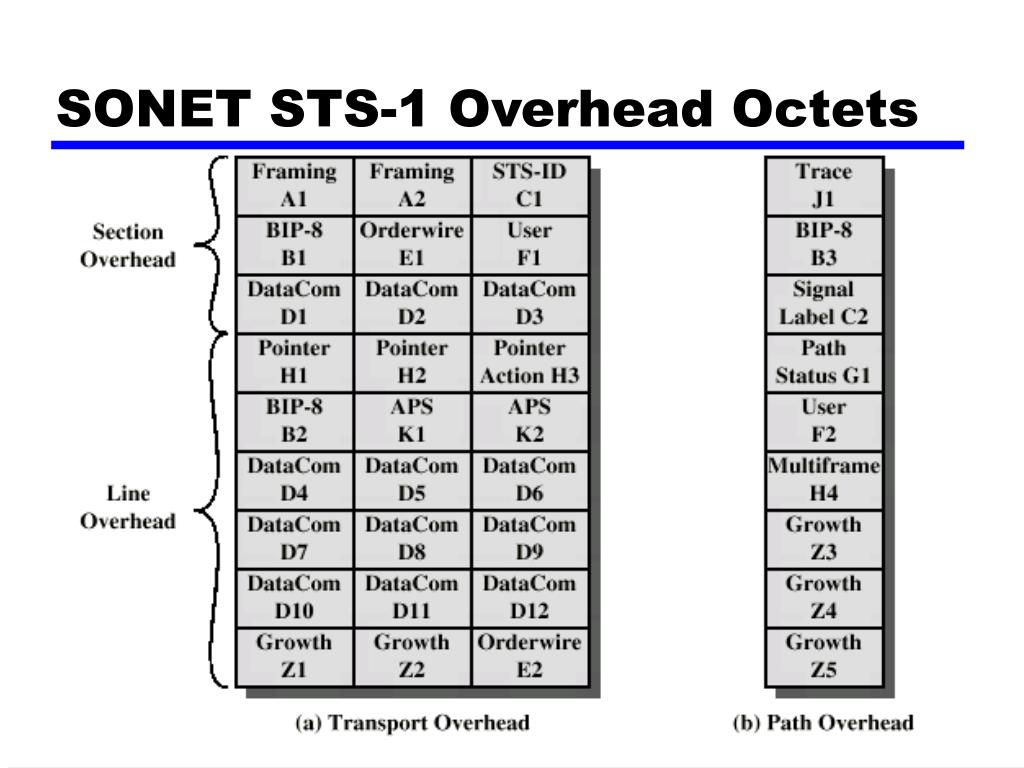 SONET STS-1 Overhead Octets

Section Overhead

Line Overhead

| Framing A1 | Framing A2 | STS-ID C1 |
|---|---|---|
| BIP-8 B1 | Orderwire E1 | User F1 |
| DataCom D1 | DataCom D2 | DataCom D3 |
| Pointer H1 | Pointer H2 | Pointer Action H3 |
| BIP-8 B2 | APS K1 | APS K2 |
| DataCom D4 | DataCom D5 | DataCom D6 |
| DataCom D7 | DataCom D8 | DataCom D9 |
| DataCom D10 | DataCom D11 | DataCom D12 |
| Growth Z1 | Growth Z2 | Orderwire E2 |

(a) Transport Overhead

| Trace J1 |
|---|
| BIP-8 B3 |
| Signal Label C2 |
| Path Status G1 |
| User F2 |
| Multiframe H4 |
| Growth Z3 |
| Growth Z4 |
| Growth Z5 |

(b) Path Overhead